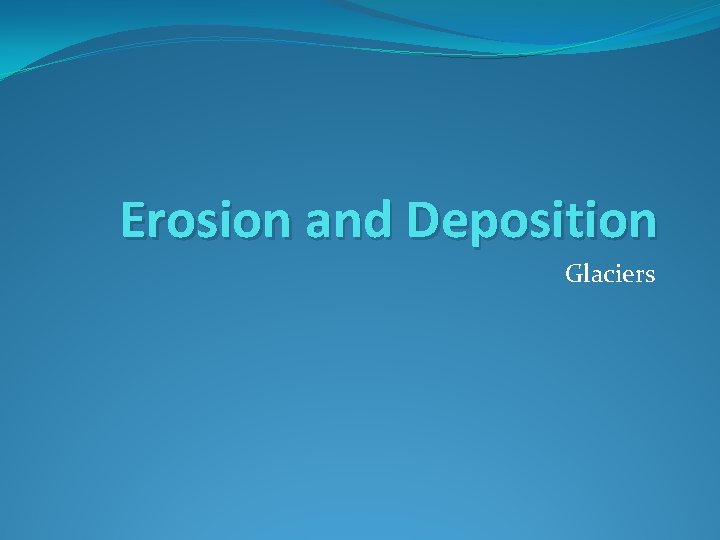 Erosion and Deposition

Glaciers